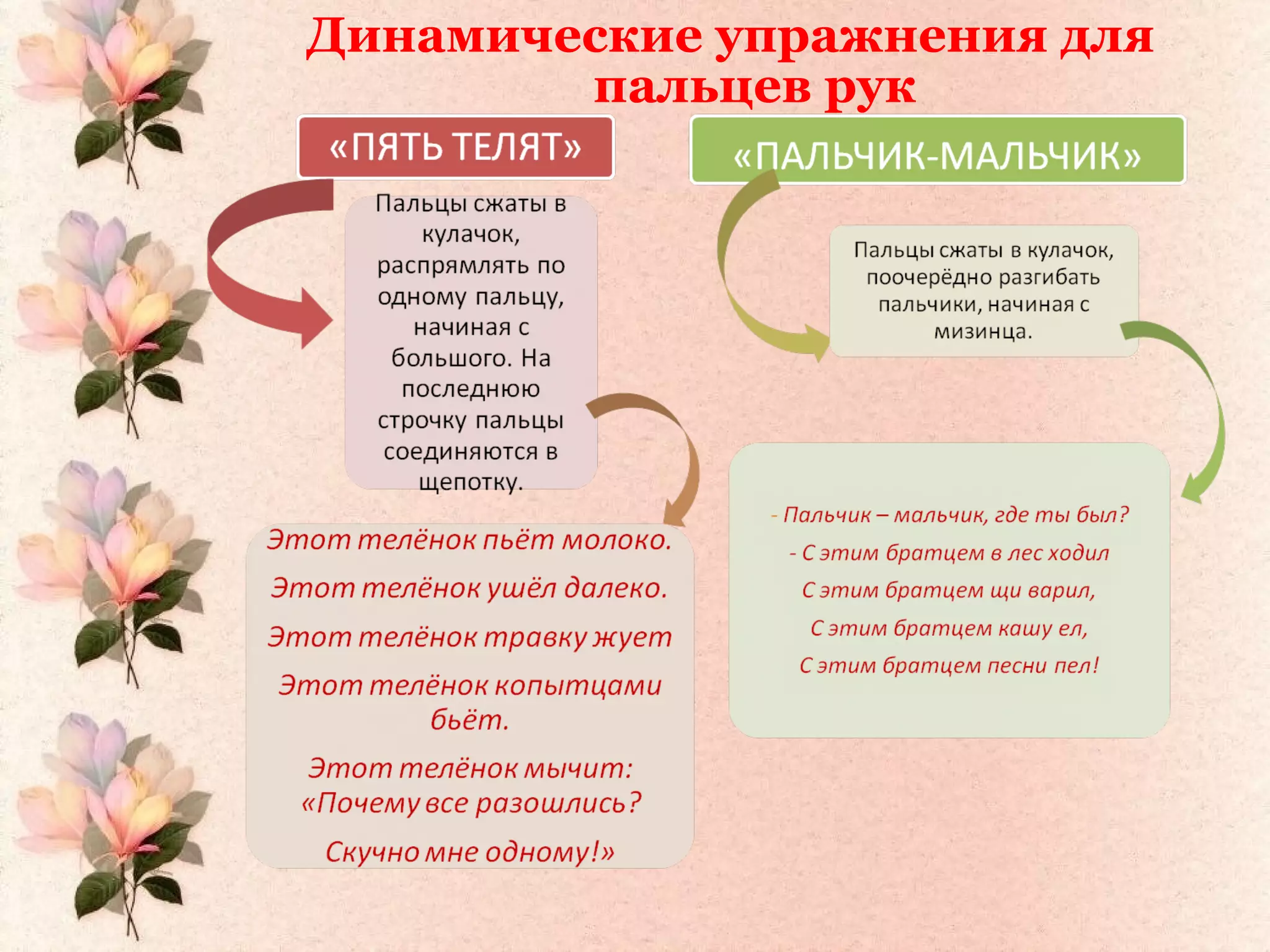 Динамические упражнения для пальцев рук

«ПЯТЬ ТЕЛЯТ»

Пальцы сжаты в кулачок, распрямлять по одному пальцу, начиная с большого. На последнюю строчку пальцы соединяются в щепотку.

Этот телёнок пьёт молоко.

Этот телёнок ушёл далеко.

Этот телёнок травку жует

Этот телёнок копытцами бьёт.

Этот телёнок мычит: «Почему все разошлись?

Скучно мне одному!»

«ПАЛЬЧИК-МАЛЬЧИК»

Пальцы сжаты в кулачок, поочерёдно разгибать пальчики, начиная с мизинца.

- Пальчик – мальчик, где ты был?

- С этим братцем в лес ходил

С этим братцем щи варил,

С этим братцем кашу ел,

С этим братцем песни пел!